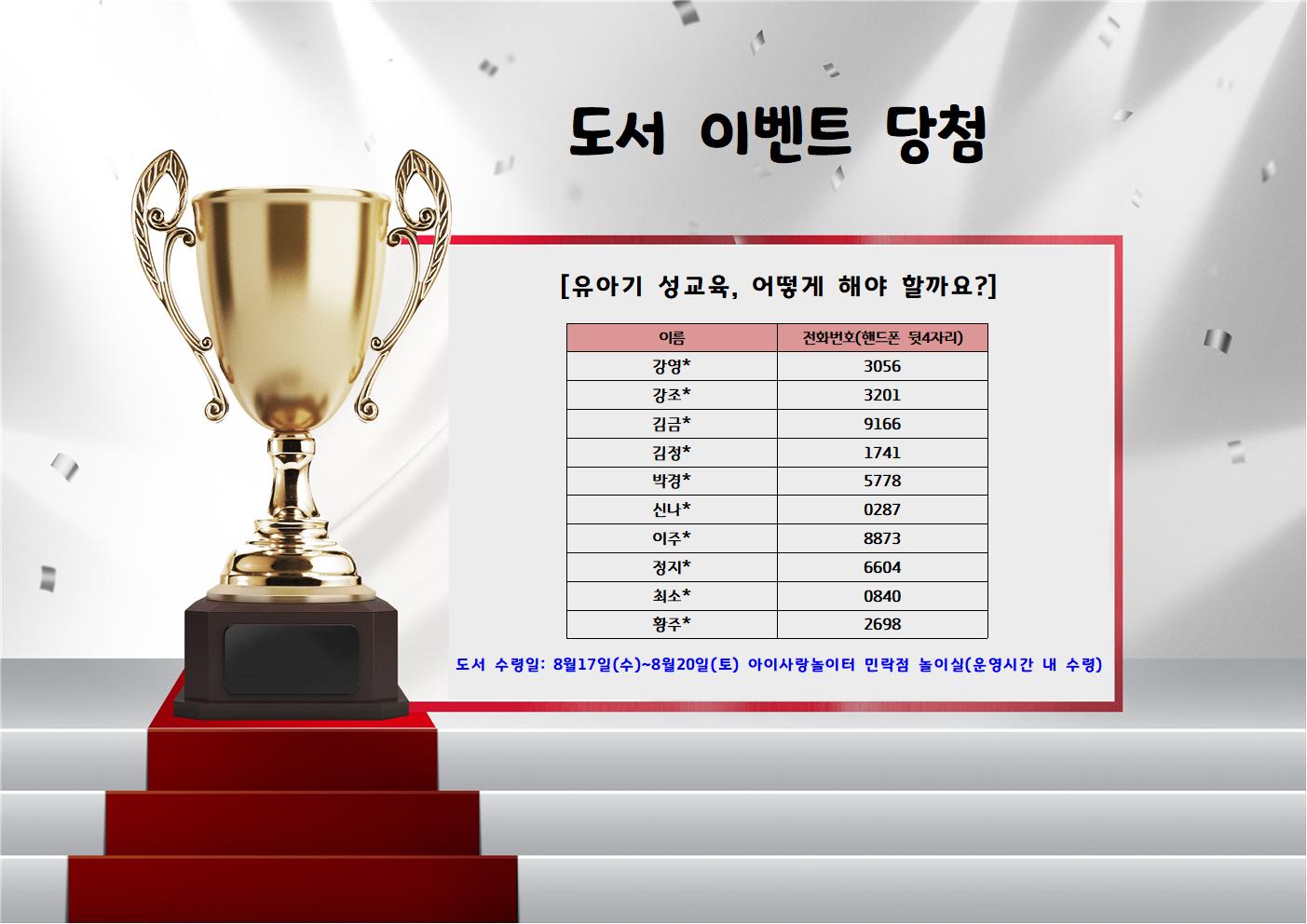 도서 이벤트 당첨

[유아기 성교육, 어떻게 해야 할까요?]

| 이름 | 전화번호(핸드폰 뒷4자리) |
|---|---|
| 강영* | 3056 |
| 강조* | 3201 |
| 김금* | 9166 |
| 김정* | 1741 |
| 박경* | 5778 |
| 신나* | 0287 |
| 이주* | 8873 |
| 정지* | 6604 |
| 최소* | 0840 |
| 황주* | 2698 |

도서 수령일: 8월17일(수)~8월20일(토) 아이사랑놀이터 민락점 놀이실(운영시간 내 수령)